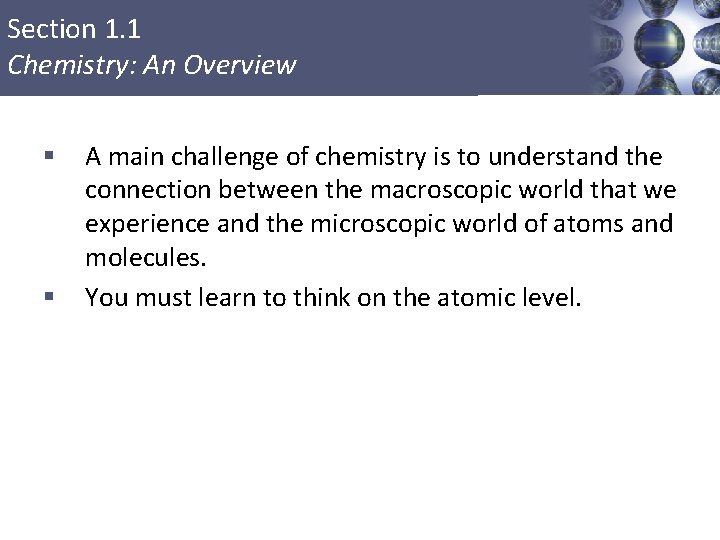 Section 1.1
Chemistry: An Overview

▪ A main challenge of chemistry is to understand the connection between the macroscopic world that we experience and the microscopic world of atoms and molecules.
▪ You must learn to think on the atomic level.